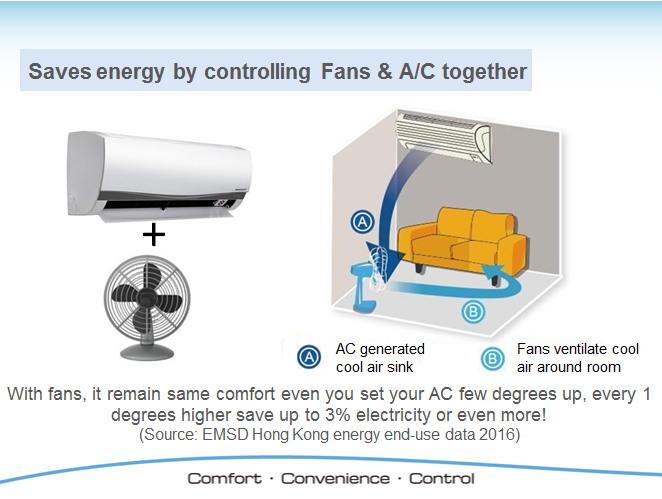 Saves energy by controlling Fans & A/C together

+

A

B

A AC generated cool air sink

B Fans ventilate cool air around room

With fans, it remain same comfort even you set your AC few degrees up, every 1 degrees higher save up to 3% electricity or even more!
(Source: EMSD Hong Kong energy end-use data 2016)

Comfort · Convenience · Control